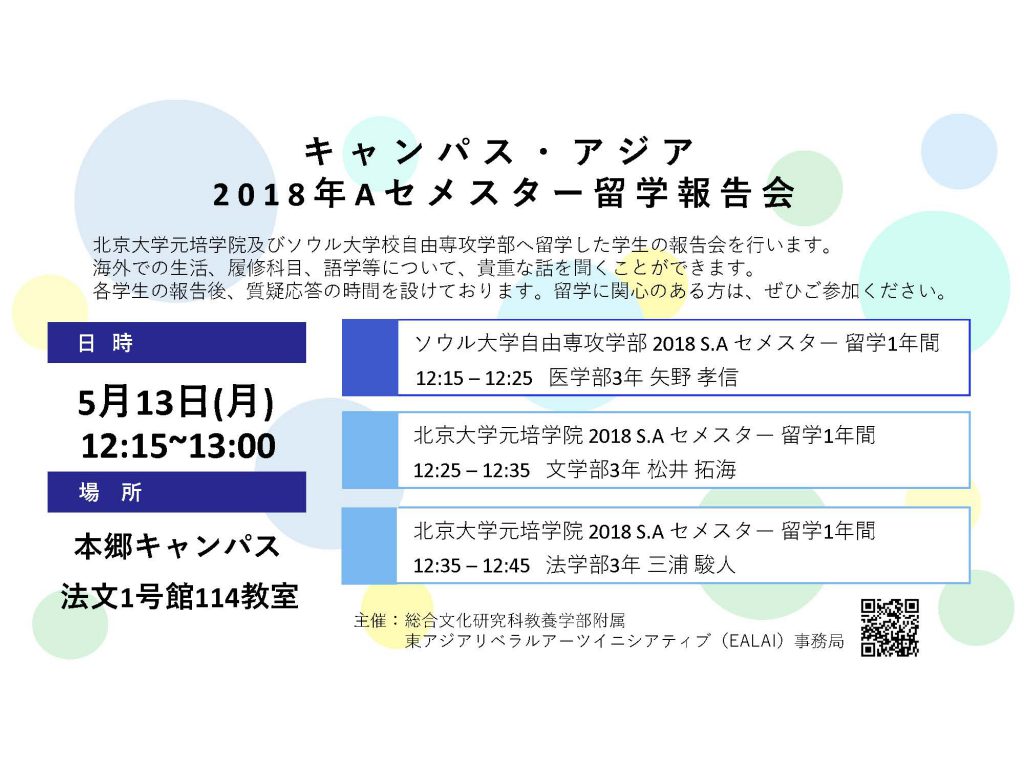 キャンパス・アジア
2018年Aセメスター留学報告会

北京大学元培学院及びソウル大学校自由専攻学部へ留学した学生の報告会を行います。
海外での生活、履修科目、語学等について、貴重な話を聞くことができます。
各学生の報告後、質疑応答の時間を設けております。留学に関心のある方は、ぜひご参加ください。

日 時

5月13日(月)
12:15~13:00

場 所

本郷キャンパス
法文1号館114教室

ソウル大学自由専攻学部 2018 S.A セメスター 留学1年間
12:15 – 12:25 医学部3年 矢野 孝信

北京大学元培学院 2018 S.A セメスター 留学1年間
12:25 – 12:35 文学部3年 松井 拓海

北京大学元培学院 2018 S.A セメスター 留学1年間
12:35 – 12:45 法学部3年 三浦 駿人

主催：総合文化研究科教養学部附属
東アジアリベラルアーツイニシアティブ（EALAI）事務局